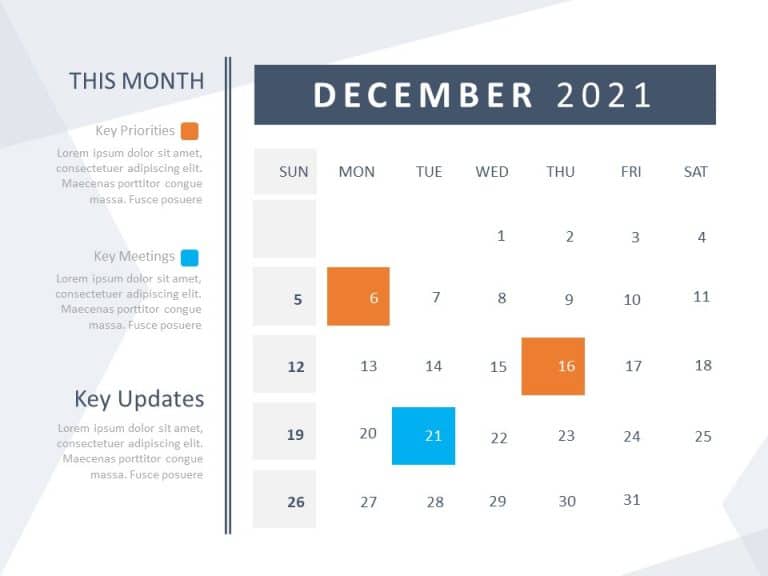 THIS MONTH

Key Priorities

Lorem ipsum dolor sit amet, consectetuer adipiscing elit. Maecenas porttitor congue massa. Fusce posuere

Key Meetings

Lorem ipsum dolor sit amet, consectetuer adipiscing elit. Maecenas porttitor congue massa. Fusce posuere

Key Updates

Lorem ipsum dolor sit amet, consectetuer adipiscing elit. Maecenas porttitor congue massa. Fusce posuere

DECEMBER 2021

| SUN | MON | TUE | WED | THU | FRI | SAT |
|---|---|---|---|---|---|---|
| | | | 1 | 2 | 3 | 4 |
| 5 | 6 | 7 | 8 | 9 | 10 | 11 |
| 12 | 13 | 14 | 15 | 16 | 17 | 18 |
| 19 | 20 | 21 | 22 | 23 | 24 | 25 |
| 26 | 27 | 28 | 29 | 30 | 31 | |